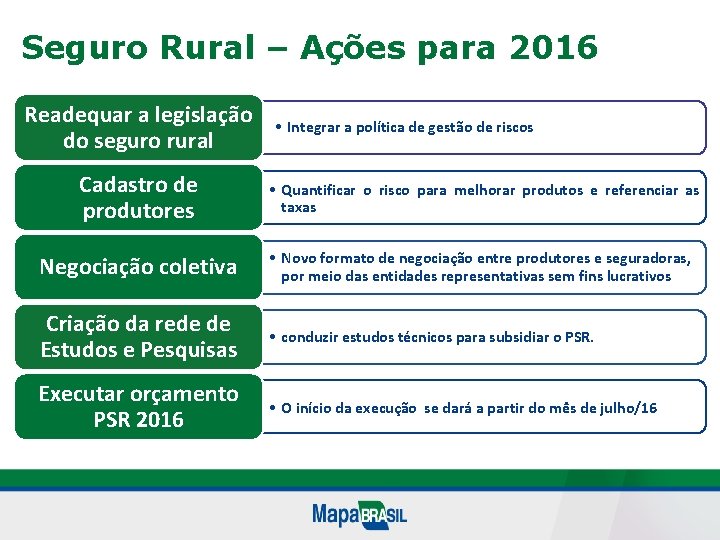 Seguro Rural – Ações para 2016

Readequar a legislação do seguro rural

• Integrar a política de gestão de riscos

Cadastro de produtores

• Quantificar o risco para melhorar produtos e referenciar as taxas

Negociação coletiva

• Novo formato de negociação entre produtores e seguradoras, por meio das entidades representativas sem fins lucrativos

Criação da rede de Estudos e Pesquisas

• conduzir estudos técnicos para subsidiar o PSR.

Executar orçamento PSR 2016

• O início da execução se dará a partir do mês de julho/16

MapaBRASIL